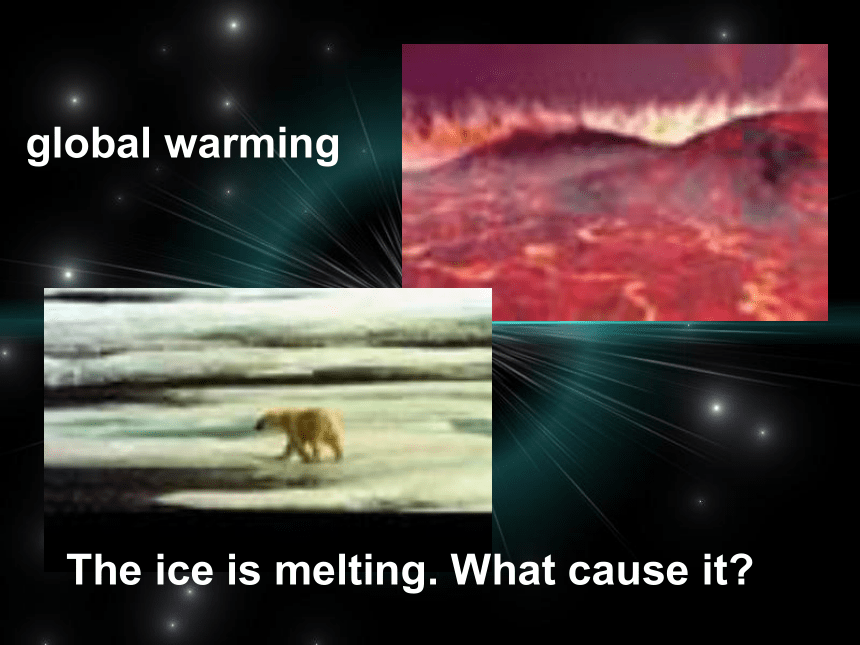 global warming

The ice is melting. What cause it?